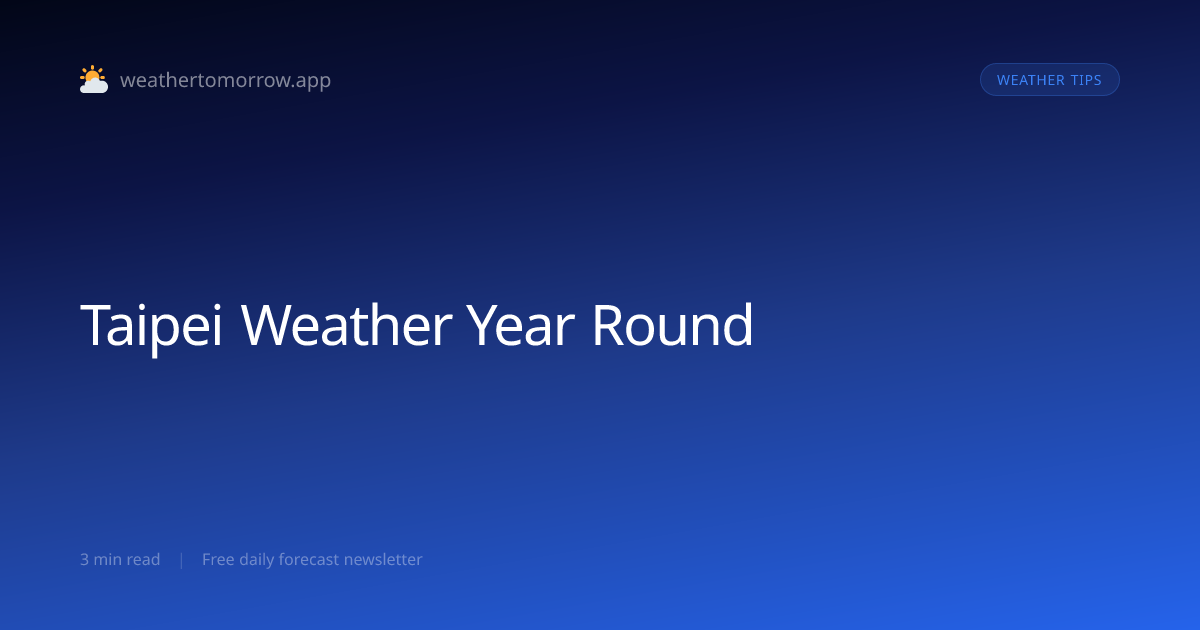 weathertomorrow.app

WEATHER TIPS

Taipei Weather Year Round

3 min read | Free daily forecast newsletter